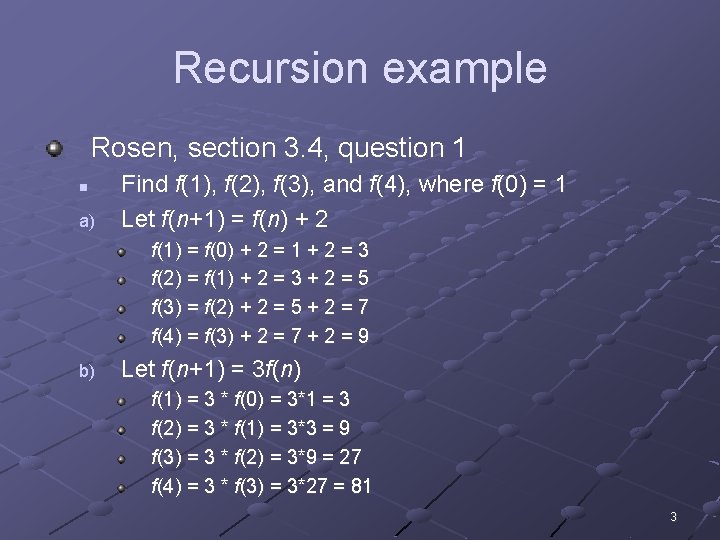 Recursion example

Rosen, section 3.4, question 1

Find $f(1)$, $f(2)$, $f(3)$, and $f(4)$, where $f(0) = 1$

a) Let $f(n+1) = f(n) + 2$

$f(1) = f(0) + 2 = 1 + 2 = 3$

$f(2) = f(1) + 2 = 3 + 2 = 5$

$f(3) = f(2) + 2 = 5 + 2 = 7$

$f(4) = f(3) + 2 = 7 + 2 = 9$

b) Let $f(n+1) = 3f(n)$

$f(1) = 3 * f(0) = 3*1 = 3$

$f(2) = 3 * f(1) = 3*3 = 9$

$f(3) = 3 * f(2) = 3*9 = 27$

$f(4) = 3 * f(3) = 3*27 = 81$

3